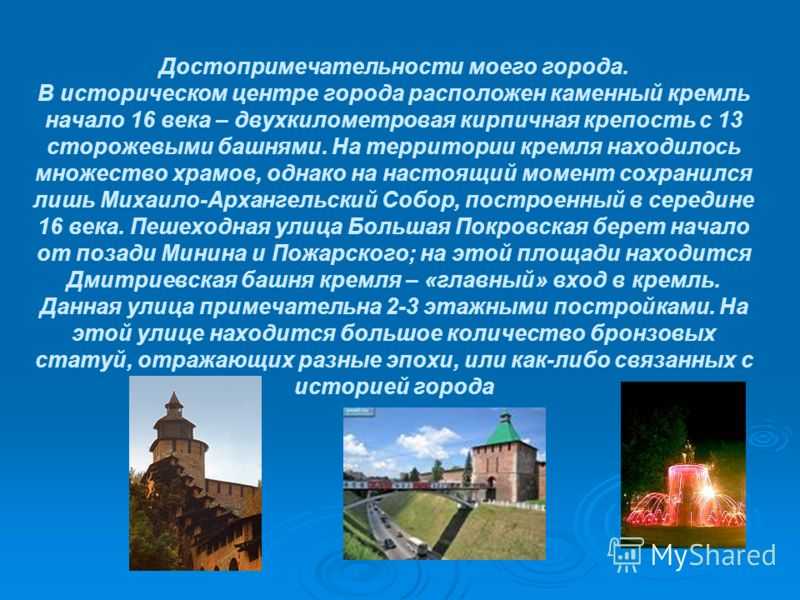 Достопримечательности моего города.
В историческом центре города расположен каменный кремль начало 16 века – двухкилометровая кирпичная крепость с 13 сторожевыми башнями. На территории кремля находилось множество храмов, однако на настоящий момент сохранился лишь Михаило-Архангельский Собор, построенный в середине 16 века. Пешеходная улица Большая Покровская берет начало от позади Минина и Пожарского; на этой площади находится Дмитриевская башня кремля – «главный» вход в кремль. Данная улица примечательна 2-3 этажными постройками. На этой улице находится большое количество бронзовых статуй, отражающих разные эпохи, или как-либо связанных с историей города

MyShared